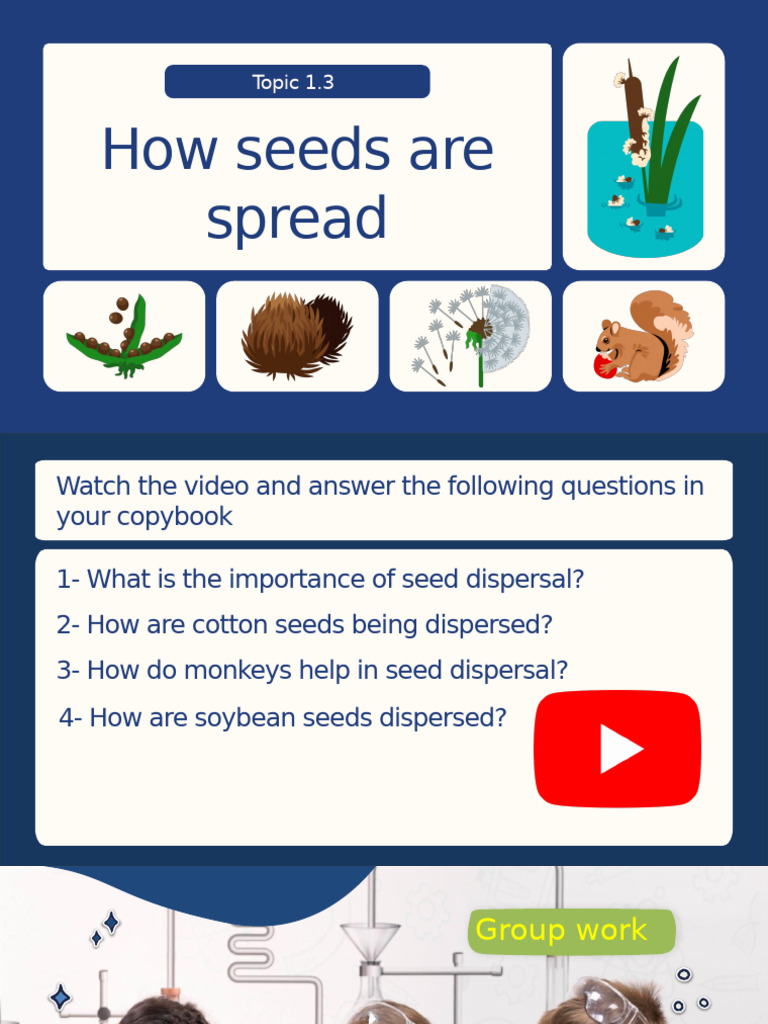 Topic 1.3

How seeds are spread

Watch the video and answer the following questions in your copybook

1- What is the importance of seed dispersal?

2- How are cotton seeds being dispersed?

3- How do monkeys help in seed dispersal?

4- How are soybean seeds dispersed?

Group work